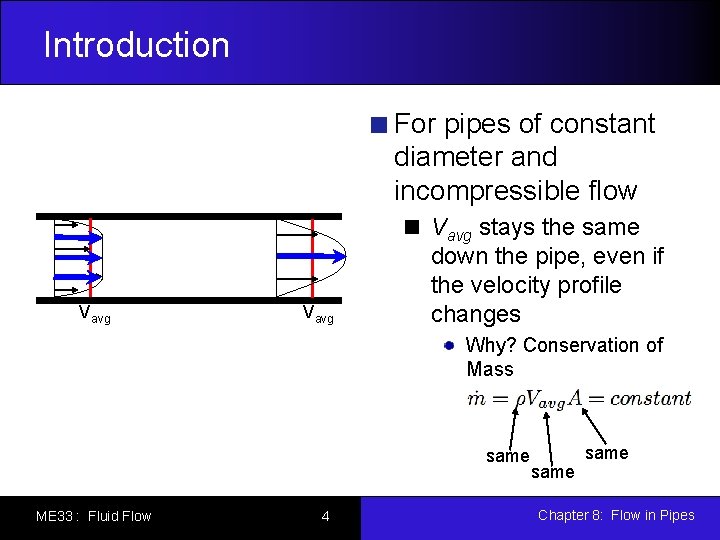 Introduction

$V_{avg}$

$V_{avg}$

For pipes of constant diameter and incompressible flow

$V_{avg}$ stays the same down the pipe, even if the velocity profile changes

Why? Conservation of Mass

$\dot{m} = \rho V_{avg} A = constant$

same

same

same

ME33 : Fluid Flow

4

Chapter 8: Flow in Pipes